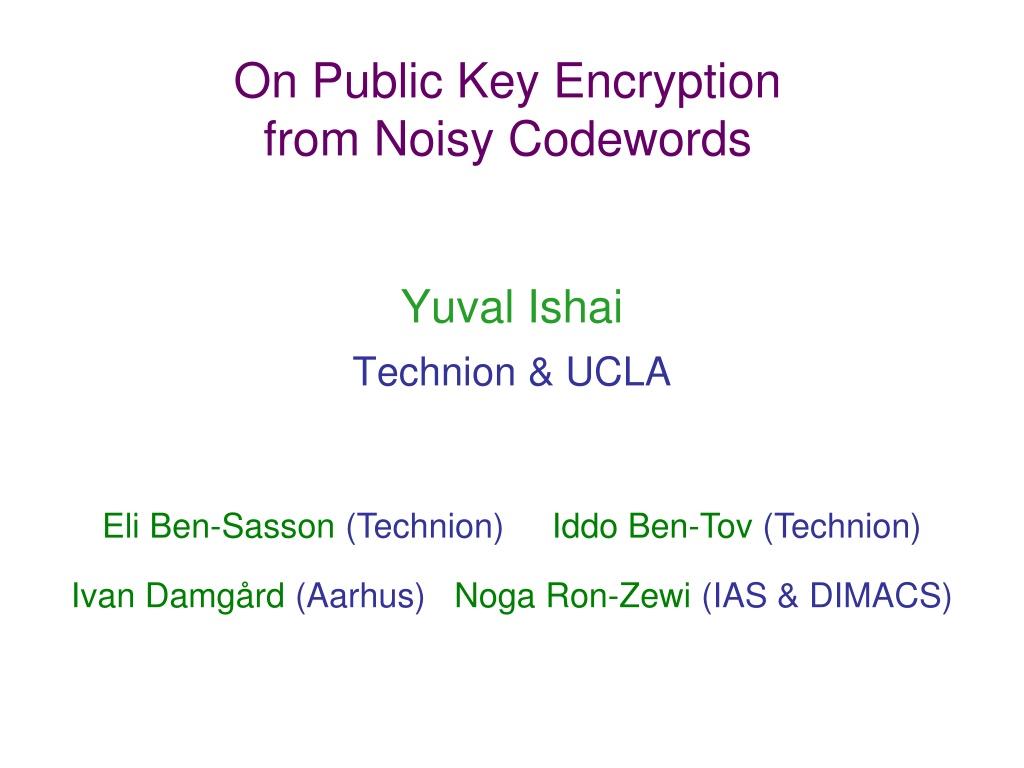 On Public Key Encryption from Noisy Codewords

Yuval Ishai

Technion & UCLA

Eli Ben-Sasson (Technion) Iddo Ben-Tov (Technion)

Ivan Damgård (Aarhus) Noga Ron-Zewi (IAS & DIMACS)